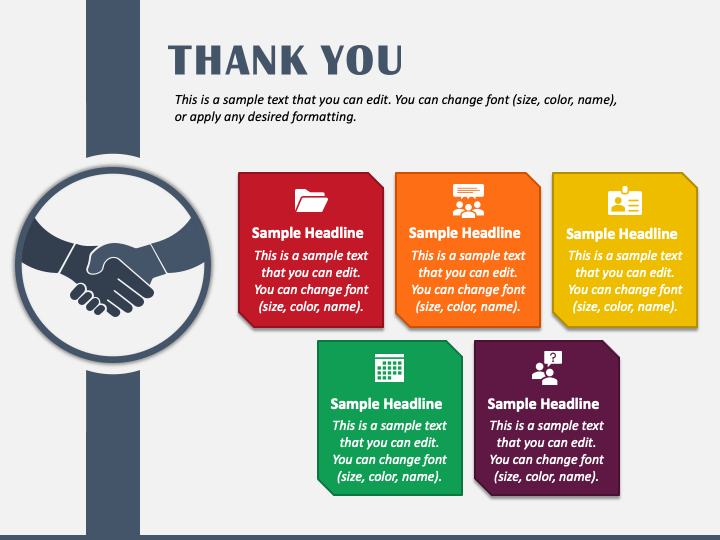 THANK YOU

This is a sample text that you can edit. You can change font (size, color, name), or apply any desired formatting.

Sample Headline
This is a sample text that you can edit. You can change font (size, color, name).

Sample Headline
This is a sample text that you can edit. You can change font (size, color, name).

Sample Headline
This is a sample text that you can edit. You can change font (size, color, name).

Sample Headline
This is a sample text that you can edit. You can change font (size, color, name).

Sample Headline
This is a sample text that you can edit. You can change font (size, color, name).